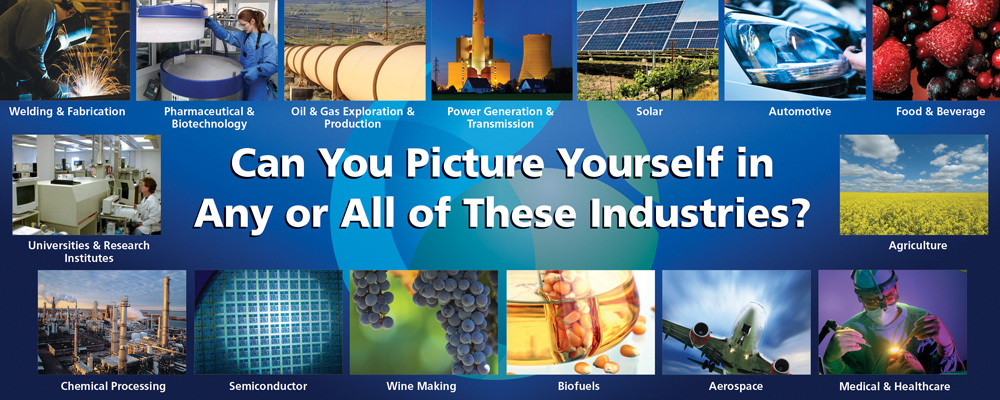 Welding & Fabrication

Pharmaceutical & Biotechnology

Oil & Gas Exploration & Production

Power Generation & Transmission

Solar

Automotive

Food & Beverage

Universities & Research Institutes

Can You Picture Yourself in Any or All of These Industries?

Agriculture

Chemical Processing

Semiconductor

Wine Making

Biofuels

Aerospace

Medical & Healthcare